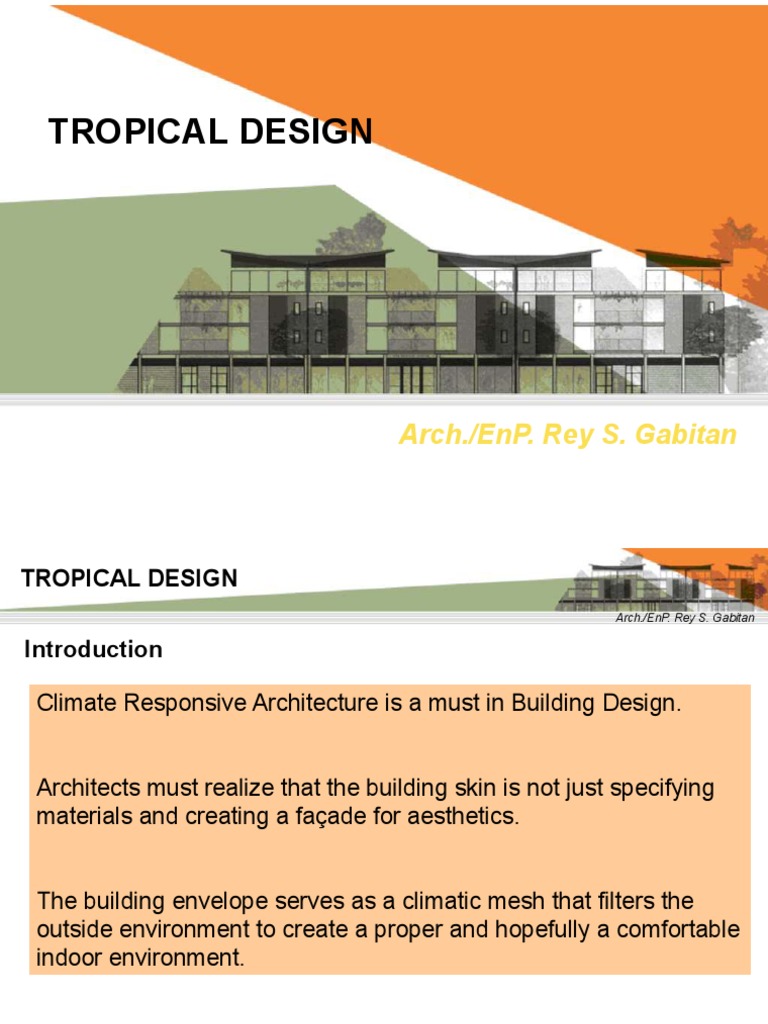 TROPICAL DESIGN

Arch./EnP. Rey S. Gabitan

TROPICAL DESIGN

Arch./EnP. Rey S. Gabitan

Introduction

Climate Responsive Architecture is a must in Building Design.

Architects must realize that the building skin is not just specifying materials and creating a façade for aesthetics.

The building envelope serves as a climatic mesh that filters the outside environment to create a proper and hopefully a comfortable indoor environment.